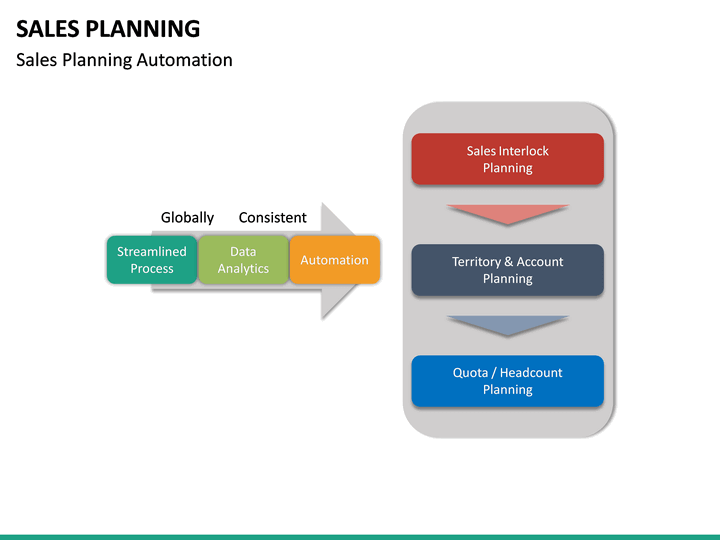 SALES PLANNING

Sales Planning Automation

Globally Consistent

Streamlined Process

Data Analytics

Automation

Sales Interlock Planning

Territory & Account Planning

Quota / Headcount Planning